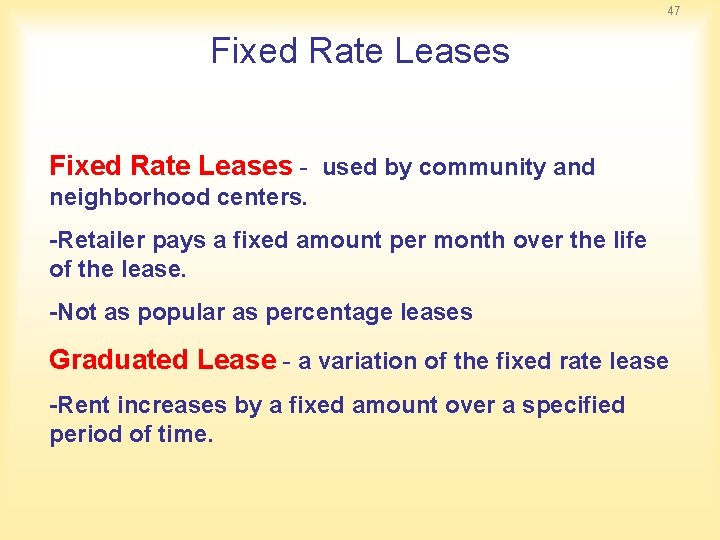 47

Fixed Rate Leases

Fixed Rate Leases - used by community and neighborhood centers.

-Retailer pays a fixed amount per month over the life of the lease.

-Not as popular as percentage leases

Graduated Lease - a variation of the fixed rate lease

-Rent increases by a fixed amount over a specified period of time.